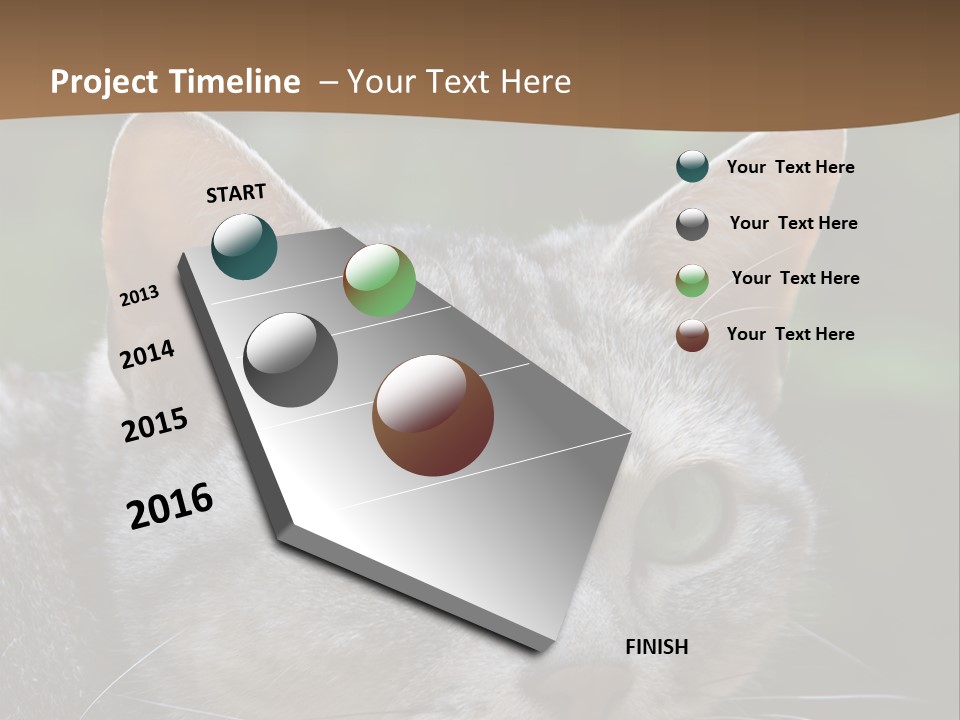 Project Timeline – Your Text Here

START

2013

2014

2015

2016

FINISH

Your Text Here

Your Text Here

Your Text Here

Your Text Here